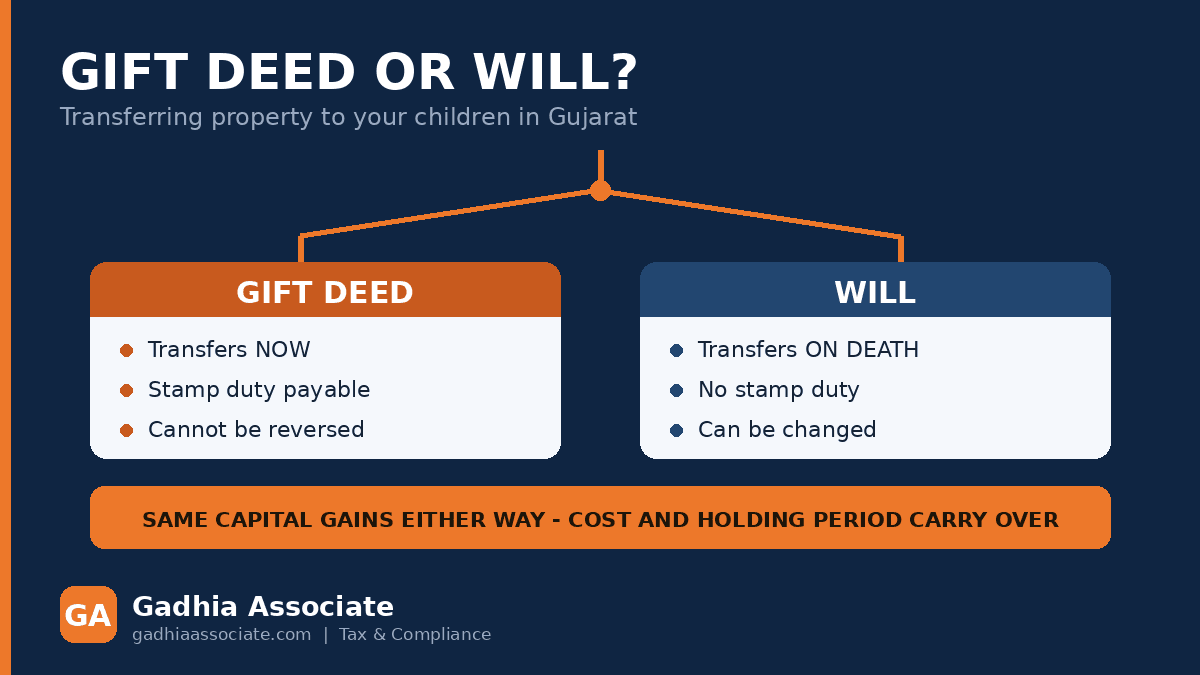 GIFT DEED OR WILL?
Transferring property to your children in Gujarat

GIFT DEED
Transfers NOW
Stamp duty payable
Cannot be reversed

WILL
Transfers ON DEATH
No stamp duty
Can be changed

SAME CAPITAL GAINS EITHER WAY - COST AND HOLDING PERIOD CARRY OVER

GA
Gadhia Associate
gadhiaassociate.com | Tax & Compliance